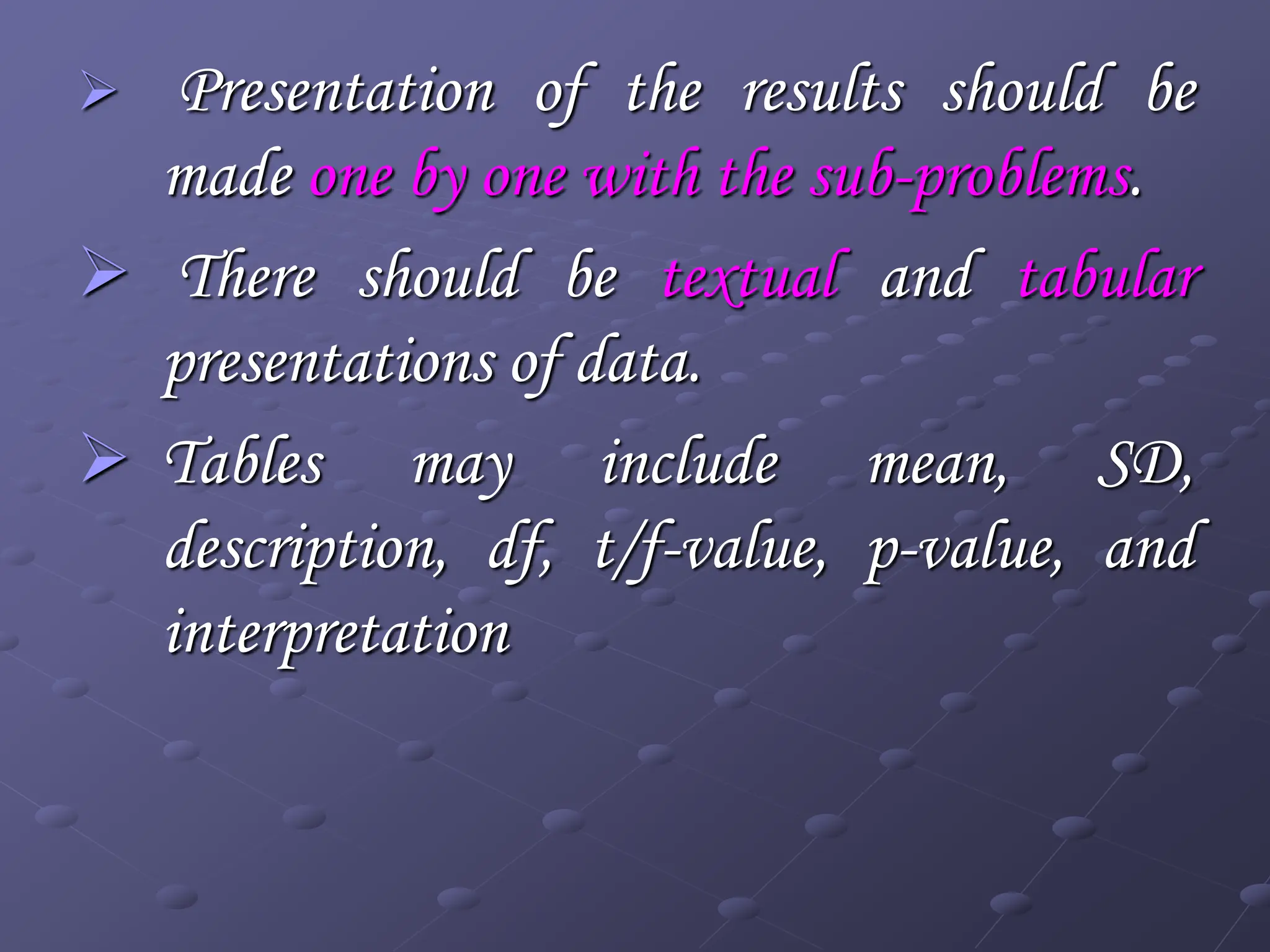 ➢ Presentation of the results should be made one by one with the sub-problems.

➢ There should be textual and tabular presentations of data.

➢ Tables may include mean, SD, description, df, t/f-value, p-value, and interpretation